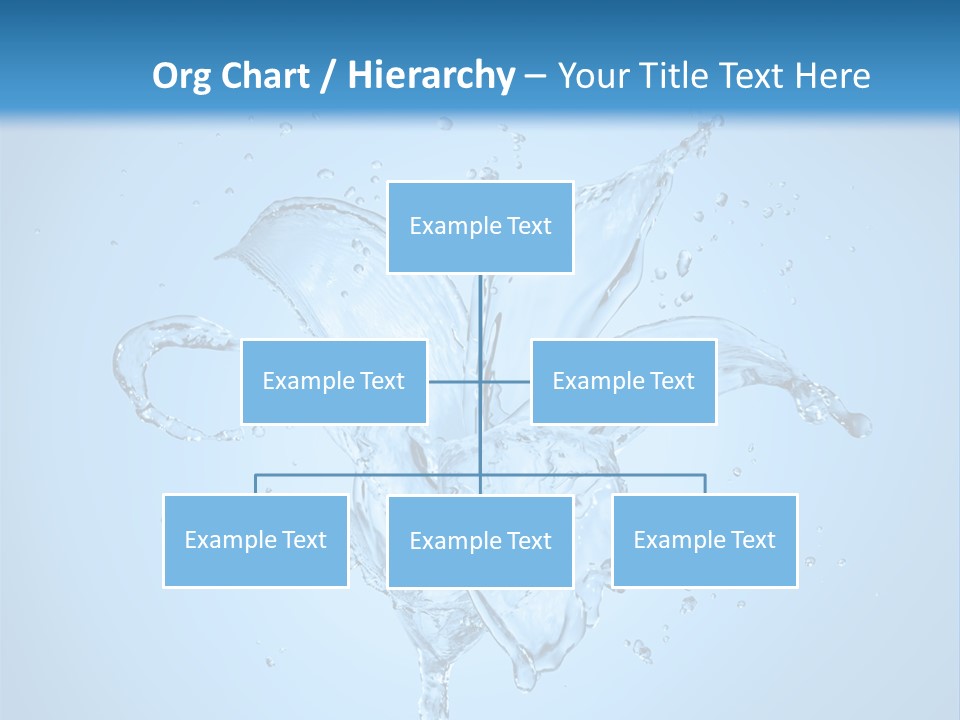 Org Chart / Hierarchy – Your Title Text Here

Example Text

Example Text

Example Text

Example Text

Example Text

Example Text